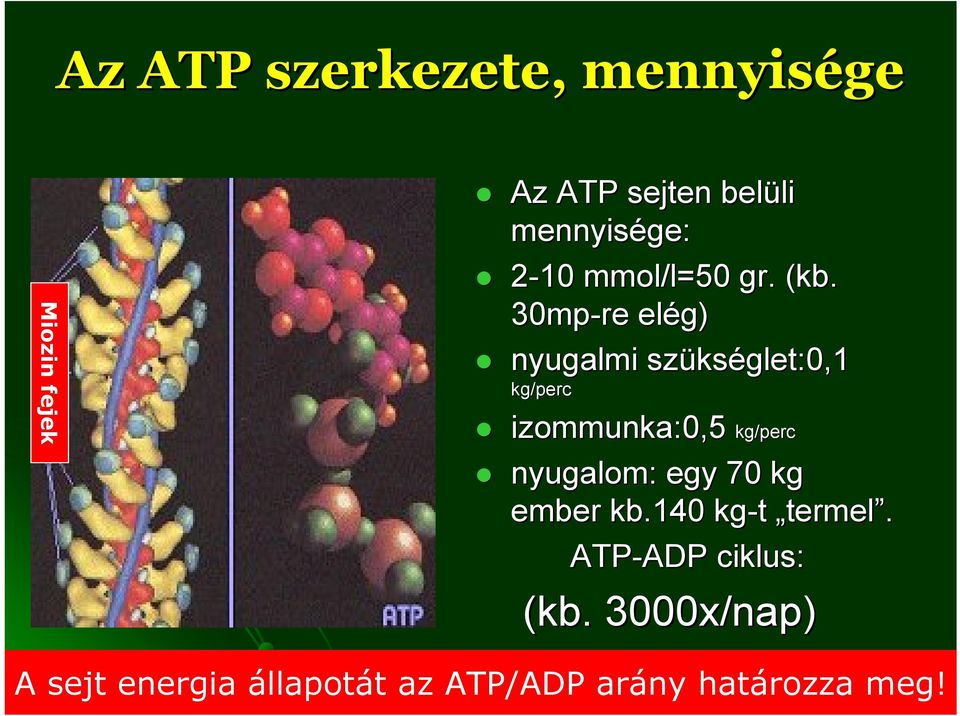 Az ATP szerkezete, mennyisége

Miozin fejek

ATP

- Az ATP sejten belüli mennyisége:
- 2-10 mmol/l=50 gr. (kb. 30mp-re elég)
- nyugalmi szükséglet:0,1 kg/perc
- izommunka:0,5 kg/perc
- nyugalom: egy 70 kg ember kb.140 kg-t „termel”.

ATP-ADP ciklus:

(kb. 3000x/nap)

A sejt energia állapotát az ATP/ADP arány határozza meg!